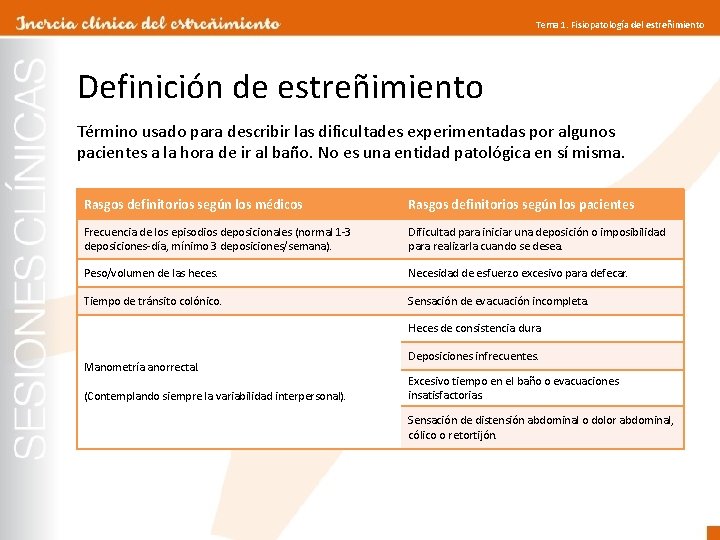 Inercia clínica del estreñimiento

Tema 1. Fisiopatología del estreñimiento

SESIONES CLÍNICAS

Definición de estreñimiento

Término usado para describir las dificultades experimentadas por algunos pacientes a la hora de ir al baño. No es una entidad patológica en sí misma.

| Rasgos definitorios según los médicos | Rasgos definitorios según los pacientes |
|---|---|
| Frecuencia de los episodios deposicionales (normal 1-3 deposiciones-día, mínimo 3 deposiciones/semana). | Dificultad para iniciar una deposición o imposibilidad para realizarla cuando se desea. |
| Peso/volumen de las heces. | Necesidad de esfuerzo excesivo para defecar. |
| Tiempo de tránsito colónico. | Sensación de evacuación incompleta. |
| Manometría anorrectal. (Contemplando siempre la variabilidad interpersonal). | Heces de consistencia dura |
| | Deposiciones infrecuentes. |
| | Excesivo tiempo en el baño o evacuaciones insatisfactorias |
| | Sensación de distensión abdominal o dolor abdominal, cólico o retortijón. |